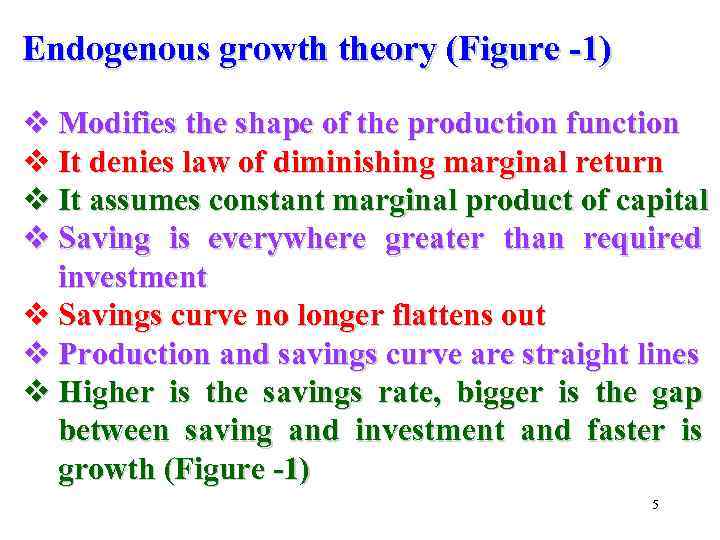 Endogenous growth theory (Figure -1)

❖ Modifies the shape of the production function
❖ It denies law of diminishing marginal return
❖ It assumes constant marginal product of capital
❖ Saving is everywhere greater than required investment
❖ Savings curve no longer flattens out
❖ Production and savings curve are straight lines
❖ Higher is the savings rate, bigger is the gap between saving and investment and faster is growth (Figure -1)

5